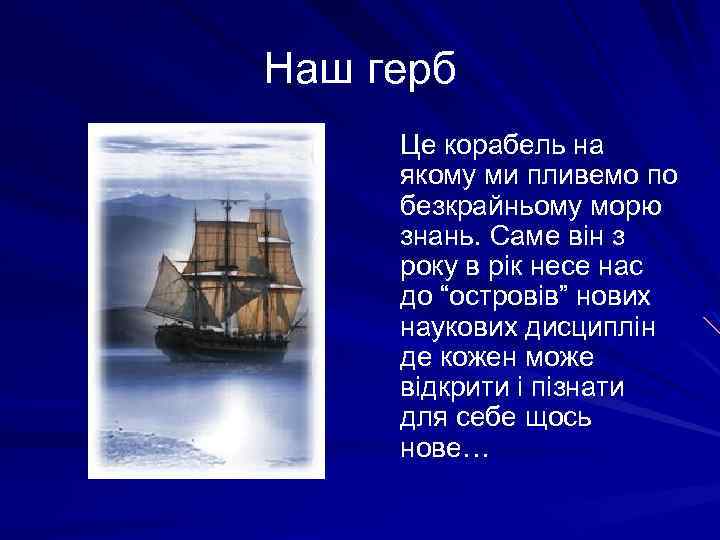 Наш герб

Це корабель на якому ми пливемо по безкрайньому морю знань. Саме він з року в рік несе нас до “островів” нових наукових дисциплін де кожен може відкрити і пізнати для себе щось нове…